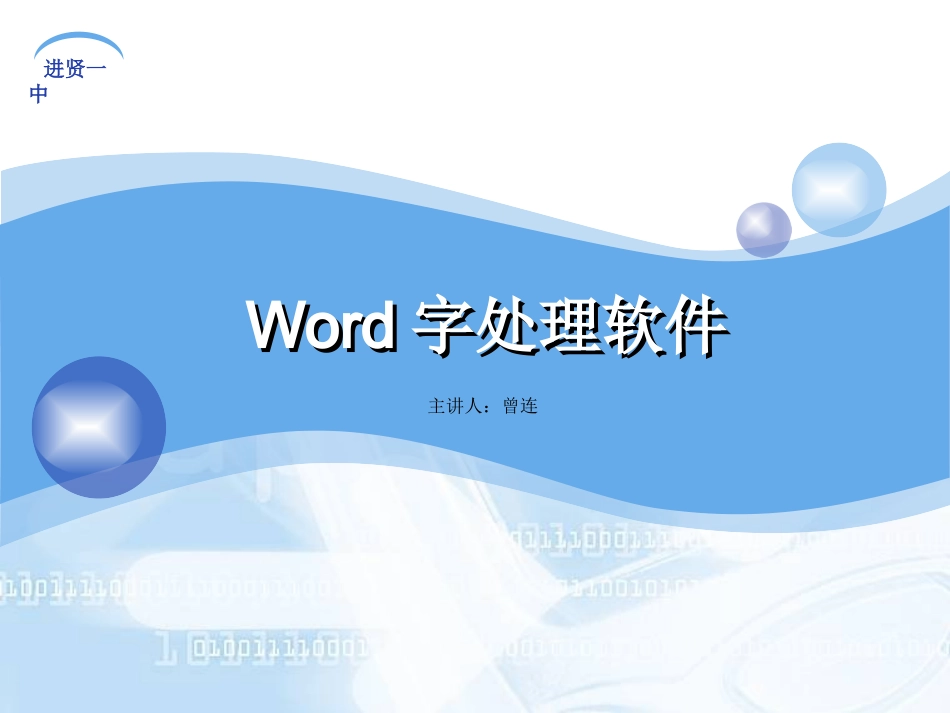 进贤一中

Word 字处理软件

主讲人：曾连